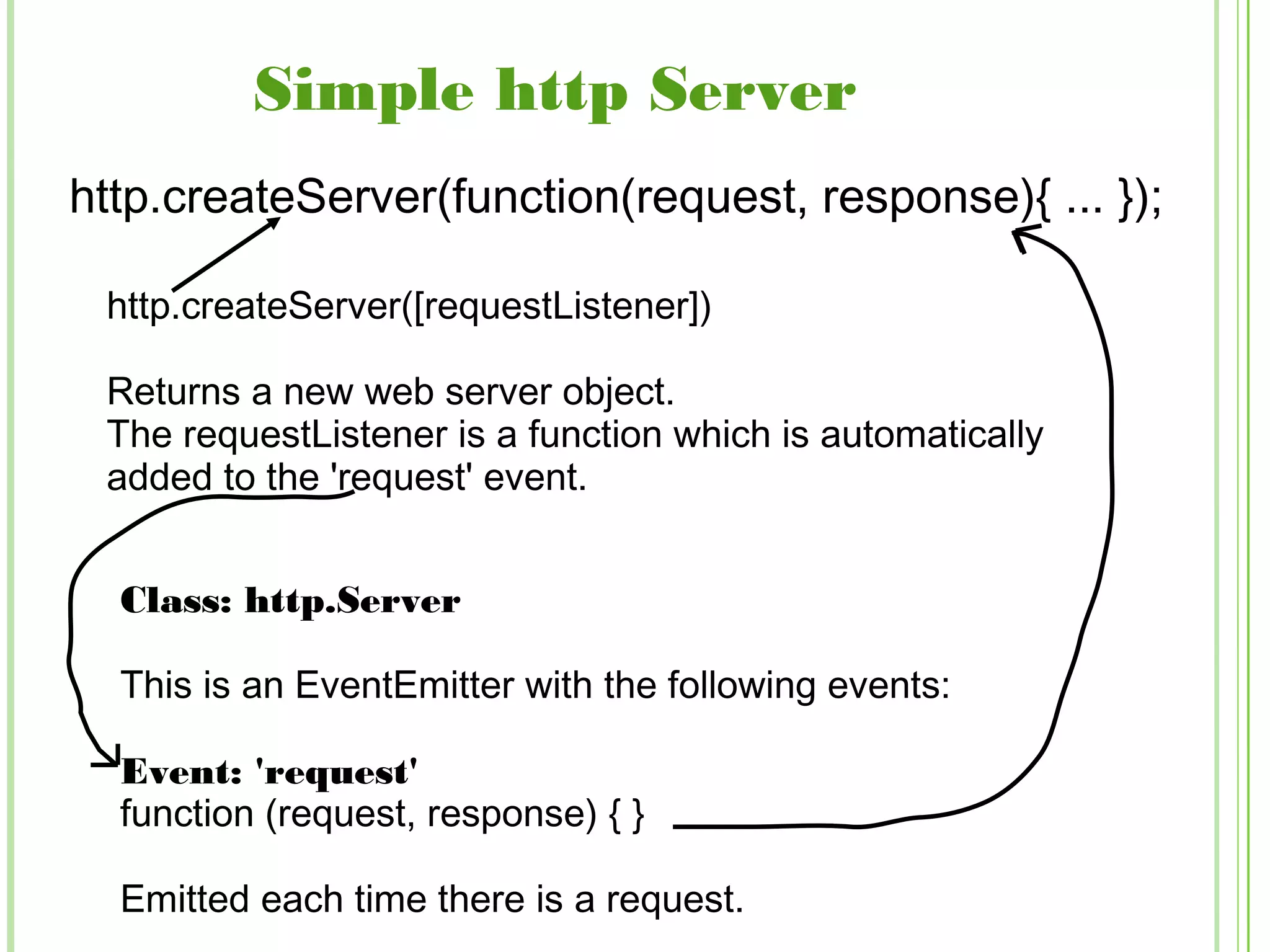 Simple http Server

http.createServer(function(request, response){ ... });

http.createServer([requestListener])

Returns a new web server object.
The requestListener is a function which is automatically added to the 'request' event.

Class: http.Server

This is an EventEmitter with the following events:

Event: 'request'
function (request, response) { }

Emitted each time there is a request.